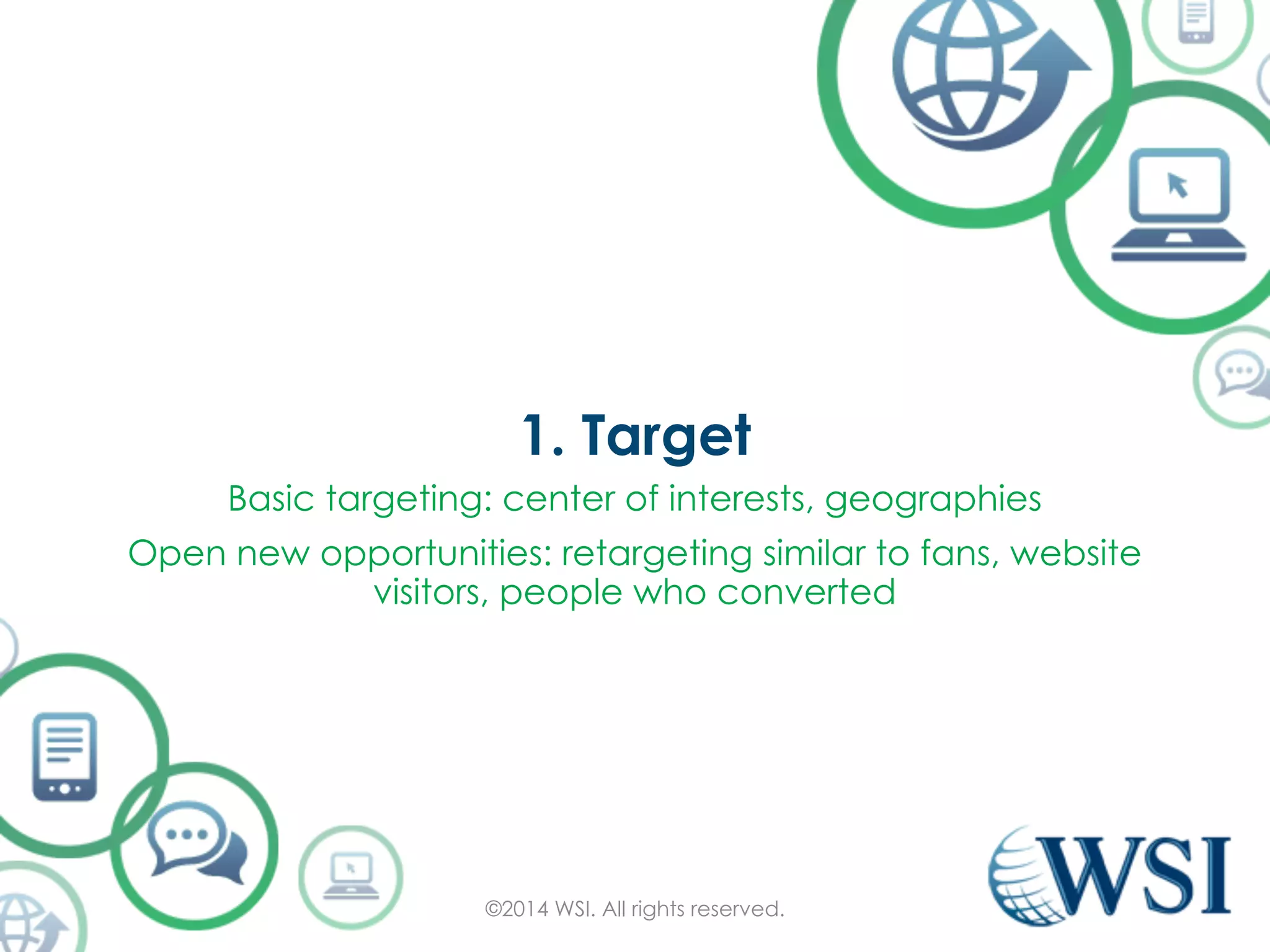 1. Target

Basic targeting: center of interests, geographies

Open new opportunities: retargeting similar to fans, website visitors, people who converted

©2014 WSI. All rights reserved.

WSI